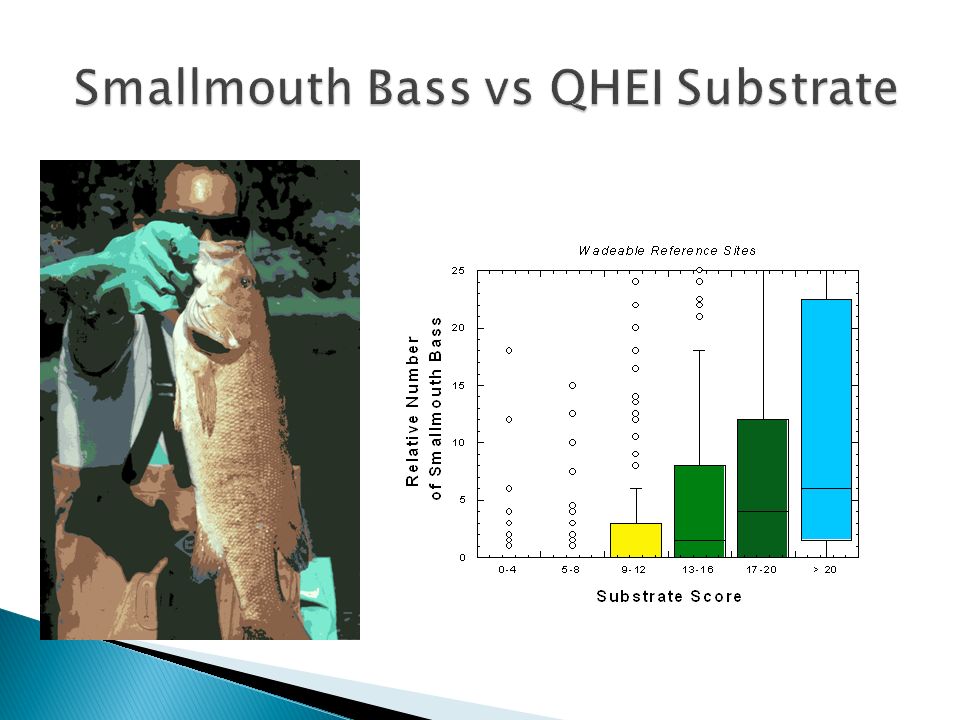 Smallmouth Bass vs QHEI Substrate

Wadeable Reference Sites

Relative Number of Smallmouth Bass

25
20
15
10
5
0

0-4
5-8
9-12
13-16
17-20
> 20

Substrate Score